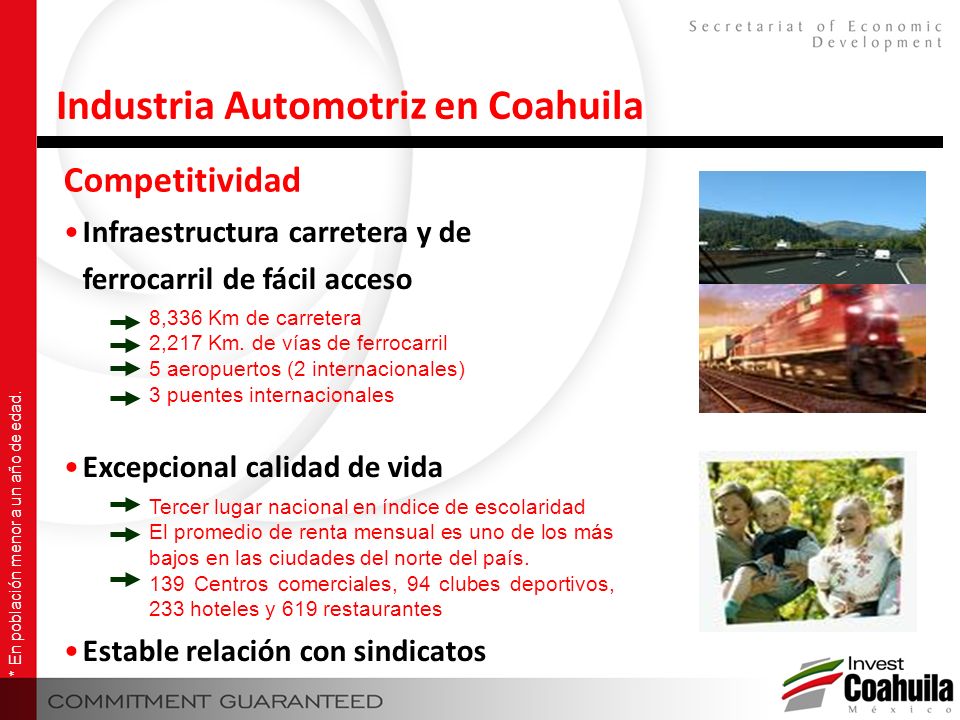 Secretariat of Economic Development

Industria Automotriz en Coahuila

Competitividad

• Infraestructura carretera y de ferrocarril de fácil acceso

8,336 Km de carretera
2,217 Km. de vías de ferrocarril
5 aeropuertos (2 internacionales)
3 puentes internacionales

• Excepcional calidad de vida

Tercer lugar nacional en índice de escolaridad
El promedio de renta mensual es uno de los más bajos en las ciudades del norte del país.
139 Centros comerciales, 94 clubes deportivos, 233 hoteles y 619 restaurantes

• Estable relación con sindicatos

* En población menor a un año de edad.

COMMITMENT GUARANTEED

Invest Coahuila México